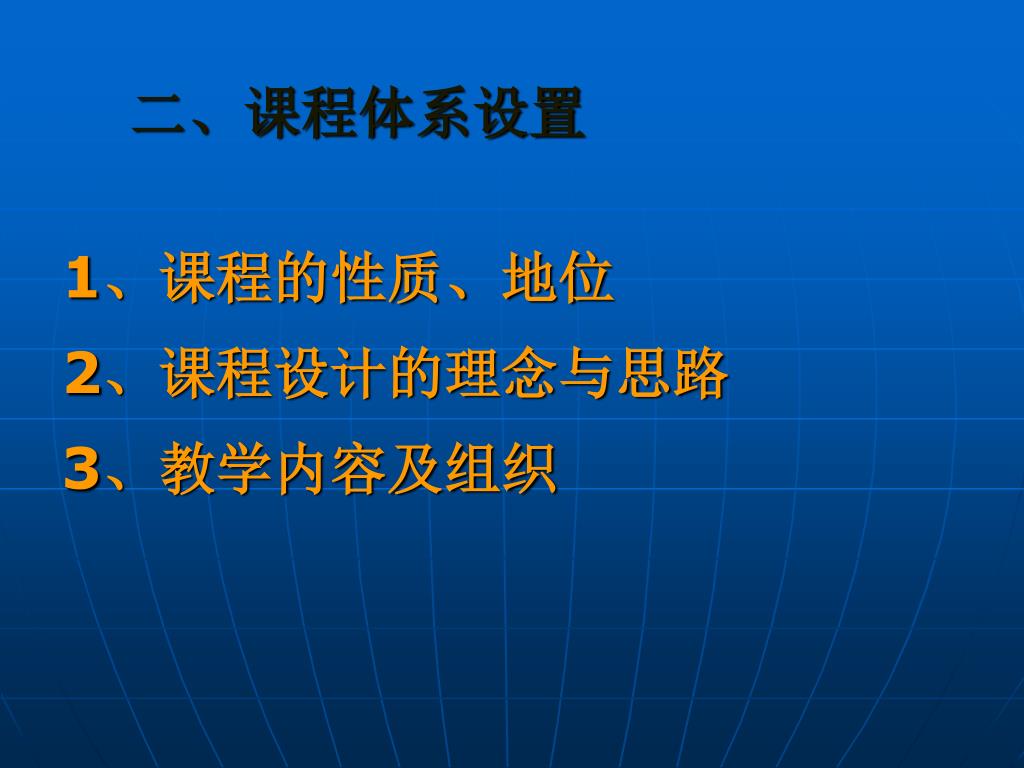 二、课程体系设置

1、课程的性质、地位

2、课程设计的理念与思路

3、教学内容及组织